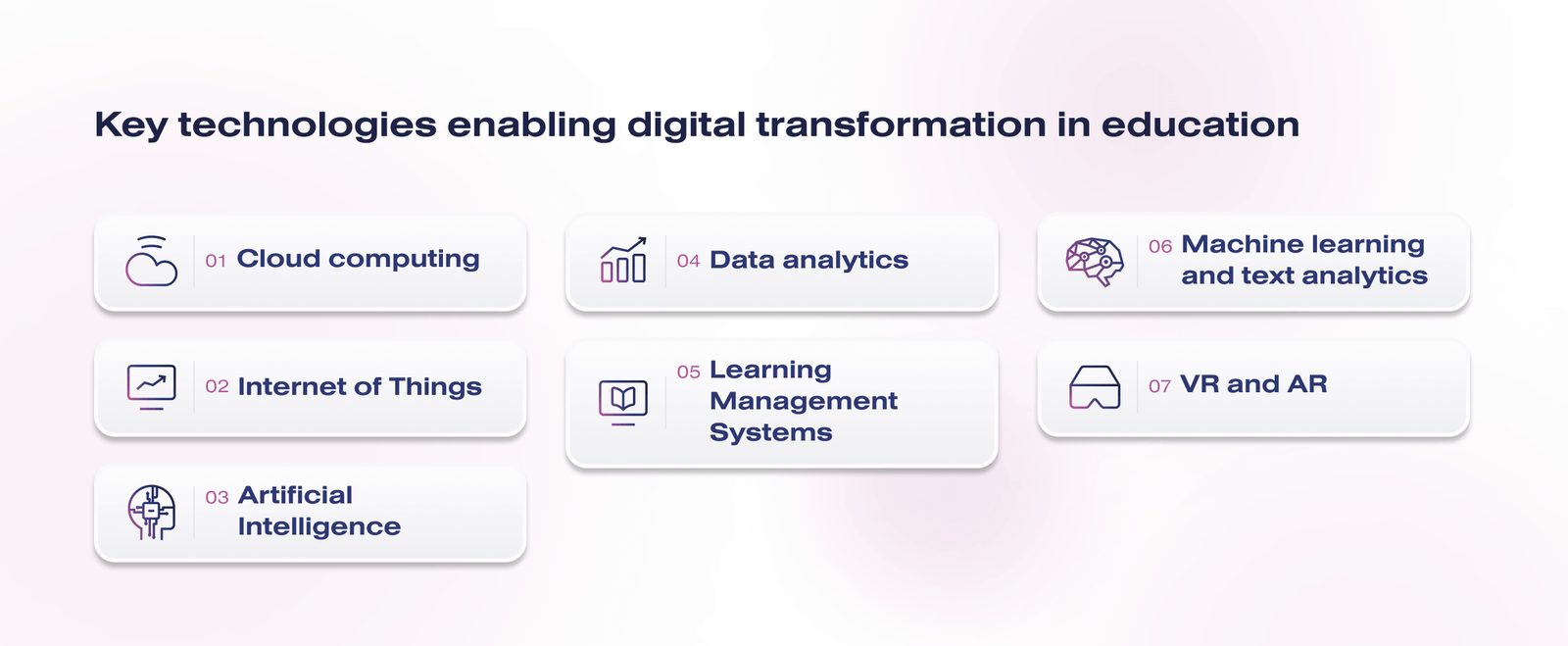 Key technologies enabling digital transformation in education

01 Cloud computing

02 Internet of Things

03 Artificial Intelligence

04 Data analytics

05 Learning Management Systems

06 Machine learning and text analytics

07 VR and AR